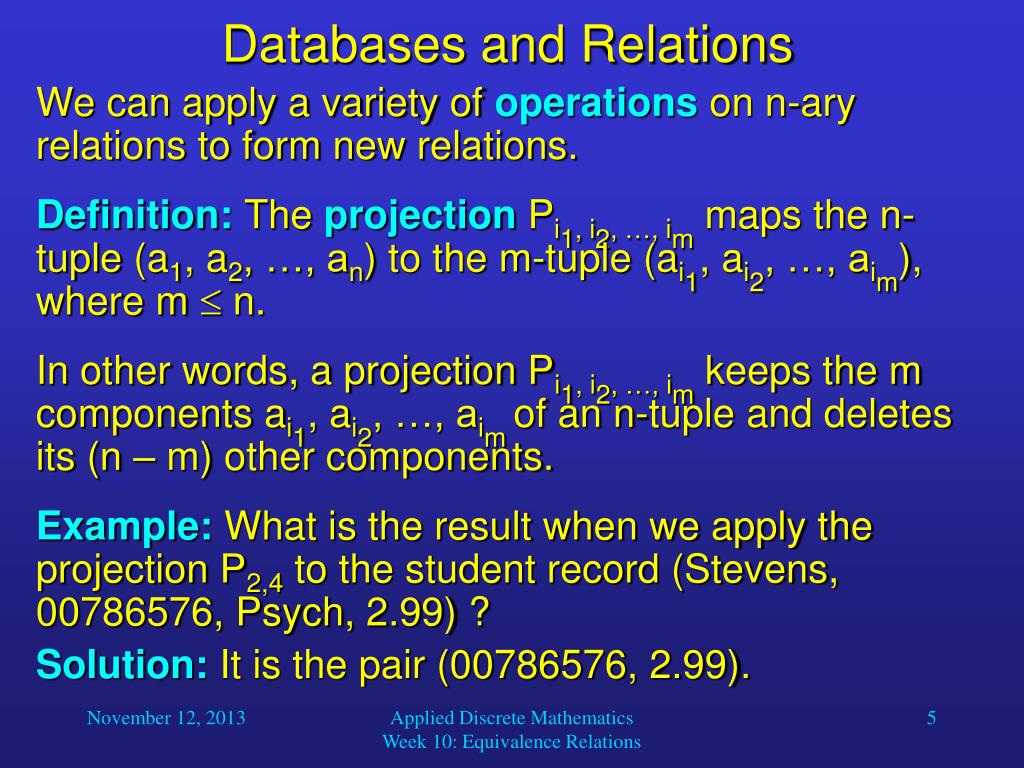 Databases and Relations

We can apply a variety of operations on n-ary relations to form new relations.

Definition: The projection $P_{i_1, i_2, \ldots, i_m}$ maps the n-tuple $(a_1, a_2, \ldots, a_n)$ to the m-tuple $(a_{i_1}, a_{i_2}, \ldots, a_{i_m})$, where $m \leq n$.

In other words, a projection $P_{i_1, i_2, \ldots, i_m}$ keeps the m components $a_{i_1}, a_{i_2}, \ldots, a_{i_m}$ of an n-tuple and deletes its (n – m) other components.

Example: What is the result when we apply the projection $P_{2,4}$ to the student record (Stevens, 00786576, Psych, 2.99) ?

Solution: It is the pair (00786576, 2.99).

November 12, 2013

Applied Discrete Mathematics
Week 10: Equivalence Relations

5